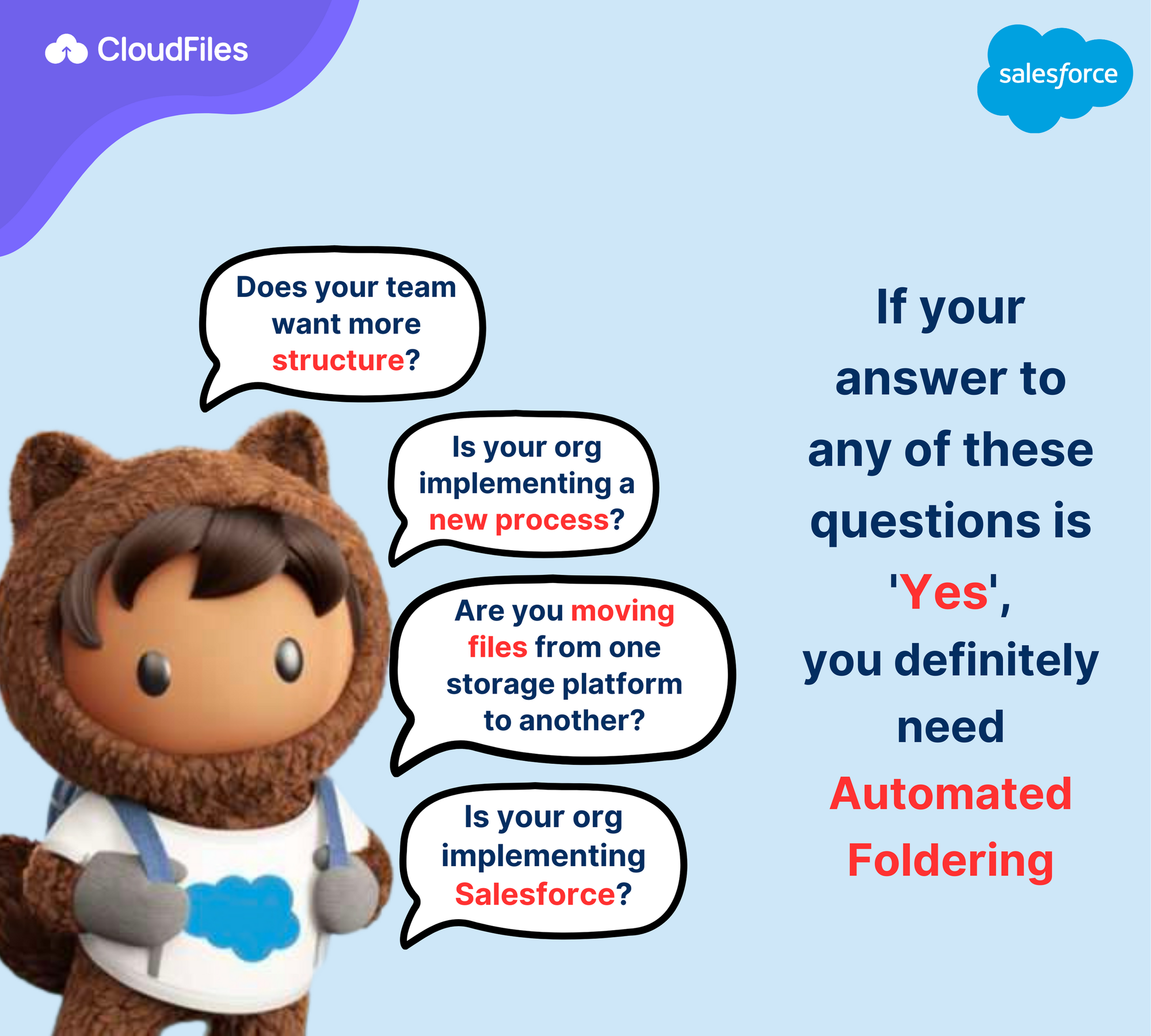 CloudFiles

salesforce

Does your team want more structure?

Is your org implementing a new process?

Are you moving files from one storage platform to another?

Is your org implementing Salesforce?

If your answer to any of these questions is 'Yes', you definitely need Automated Foldering